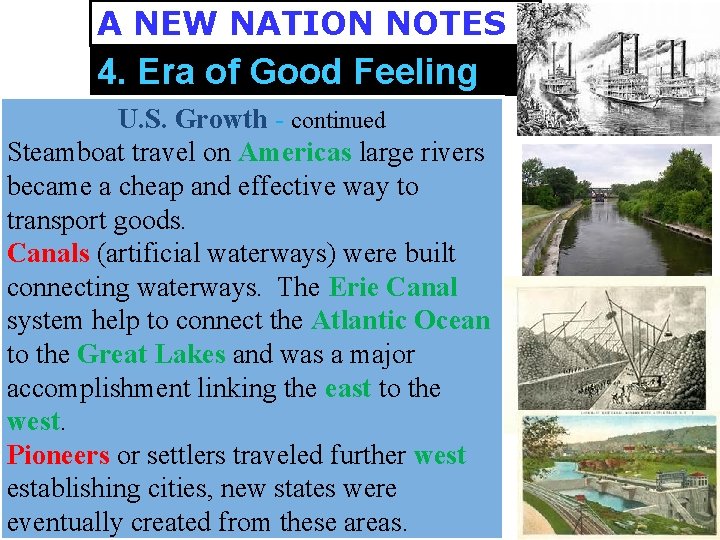 A NEW NATION NOTES

4. Era of Good Feeling

U.S. Growth - continued

Steamboat travel on Americas large rivers became a cheap and effective way to transport goods.

Canals (artificial waterways) were built connecting waterways. The Erie Canal system help to connect the Atlantic Ocean to the Great Lakes and was a major accomplishment linking the east to the west.

Pioneers or settlers traveled further west establishing cities, new states were eventually created from these areas.